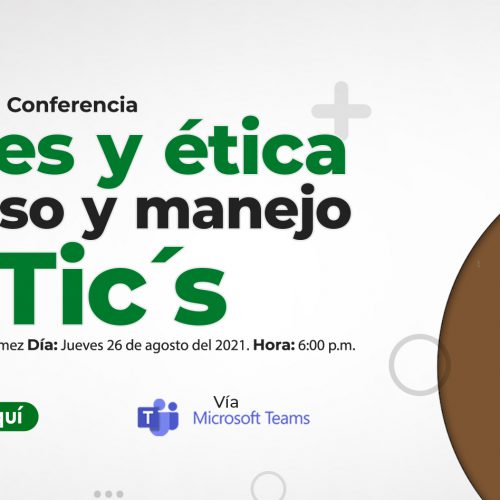 Conferencia

es y ética

so y manejo

Tic´s

mez **Día:** Jueves 26 de agosto del 2021. **Hora:** 6:00 p.m.

quí

Vía
Microsoft Teams